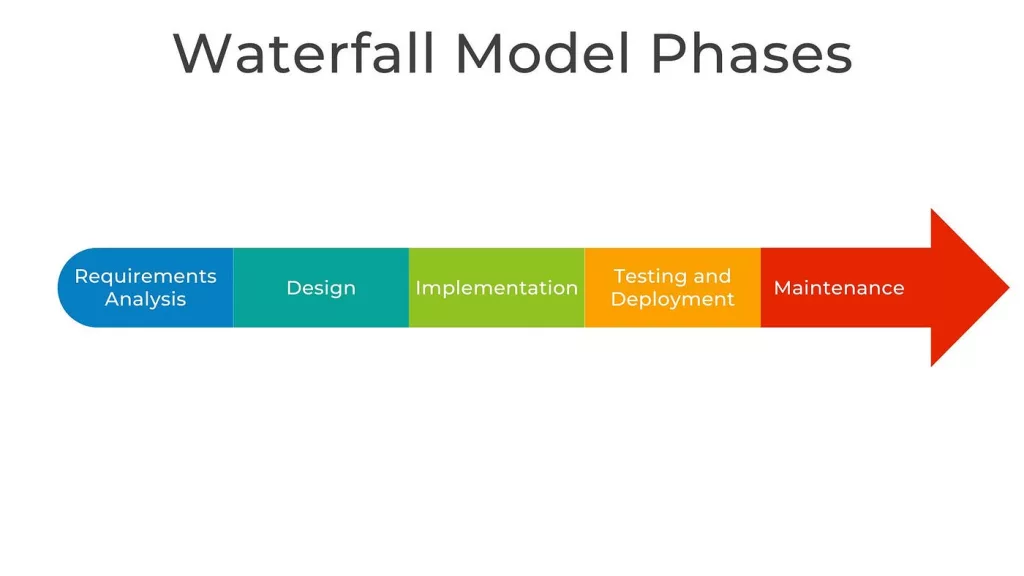 Waterfall Model Phases

Requirements Analysis

Design

Implementation

Testing and Deployment

Maintenance